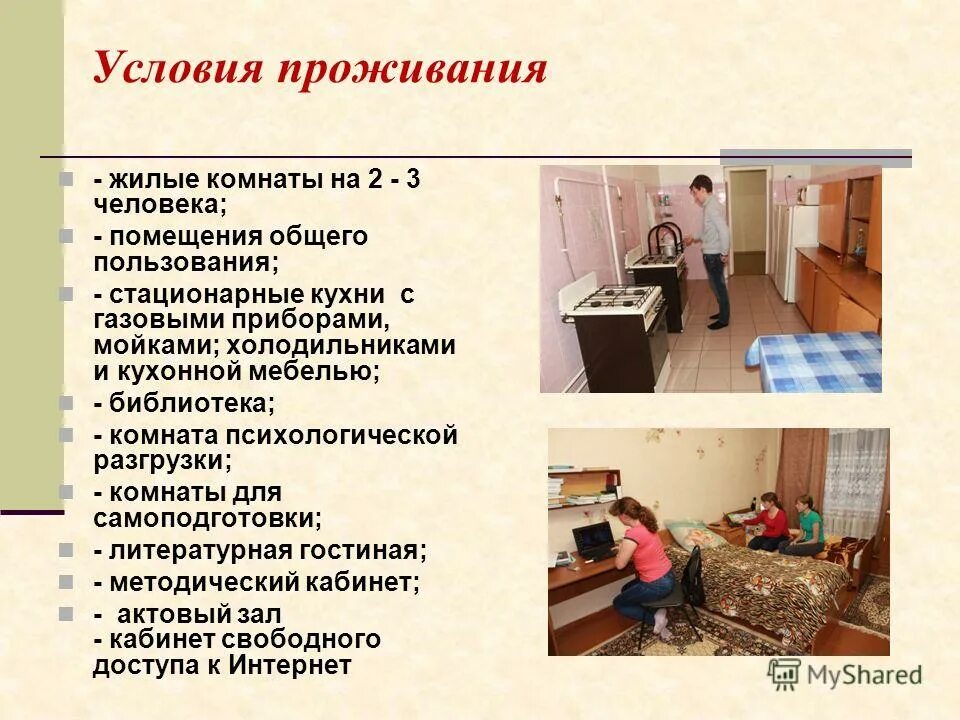 Условия проживания

- жилые комнаты на 2 - 3 человека;
- помещения общего пользования;
- стационарные кухни с газовыми приборами, мойками; холодильниками и кухонной мебелью;
- библиотека;
- комната психологической разгрузки;
- комнаты для самоподготовки;
- литературная гостиная;
- методический кабинет;
- актовый зал
- кабинет свободного доступа к Интернет

MyShared